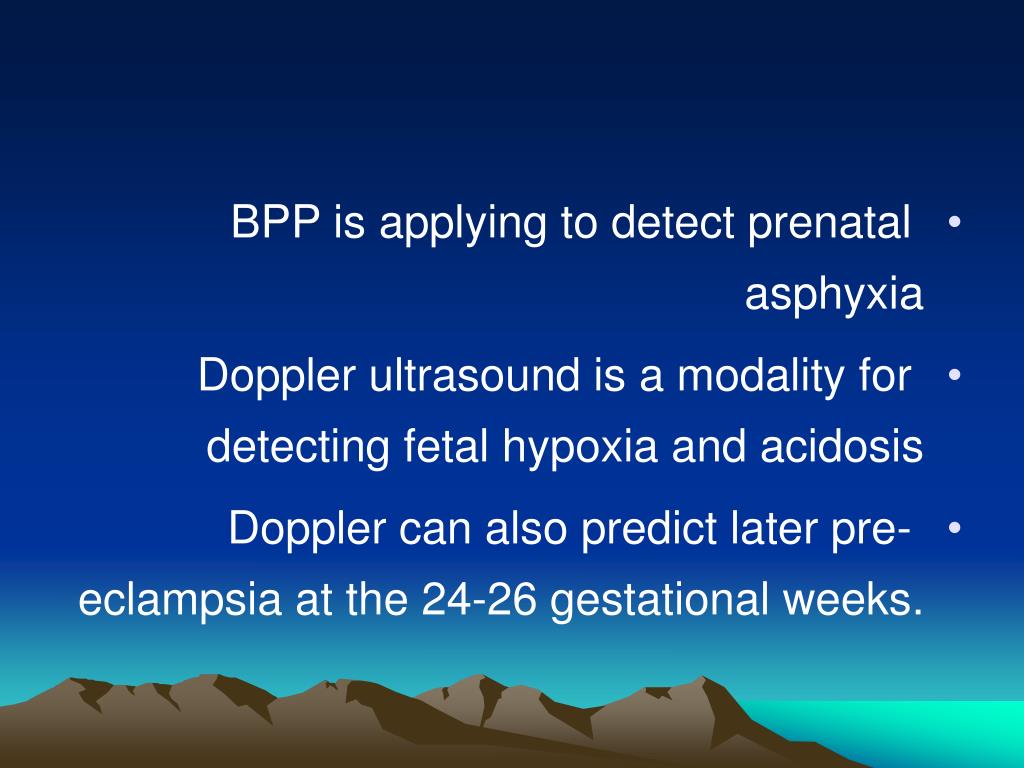 • BPP is applying to detect prenatal asphyxia
• Doppler ultrasound is a modality for detecting fetal hypoxia and acidosis
• Doppler can also predict later pre-eclampsia at the 24-26 gestational weeks.